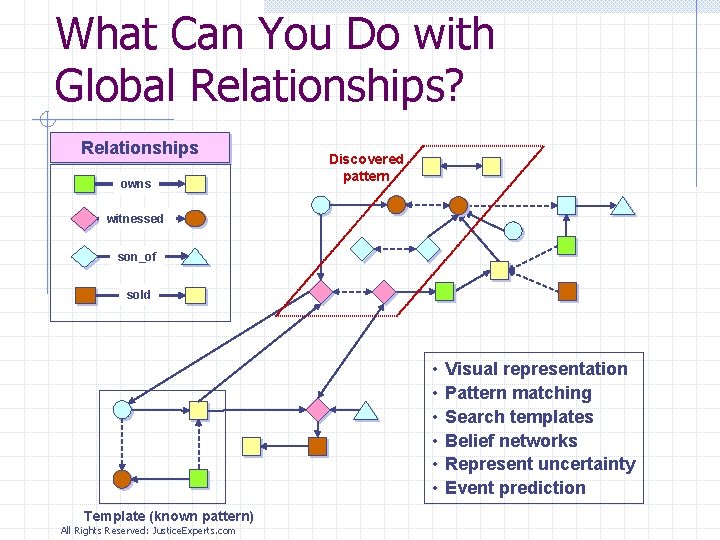 What Can You Do with Global Relationships?

Relationships

owns

witnessed

son_of

sold

Discovered pattern

• Visual representation
• Pattern matching
• Search templates
• Belief networks
• Represent uncertainty
• Event prediction

Template (known pattern)

All Rights Reserved: JusticeExperts.com